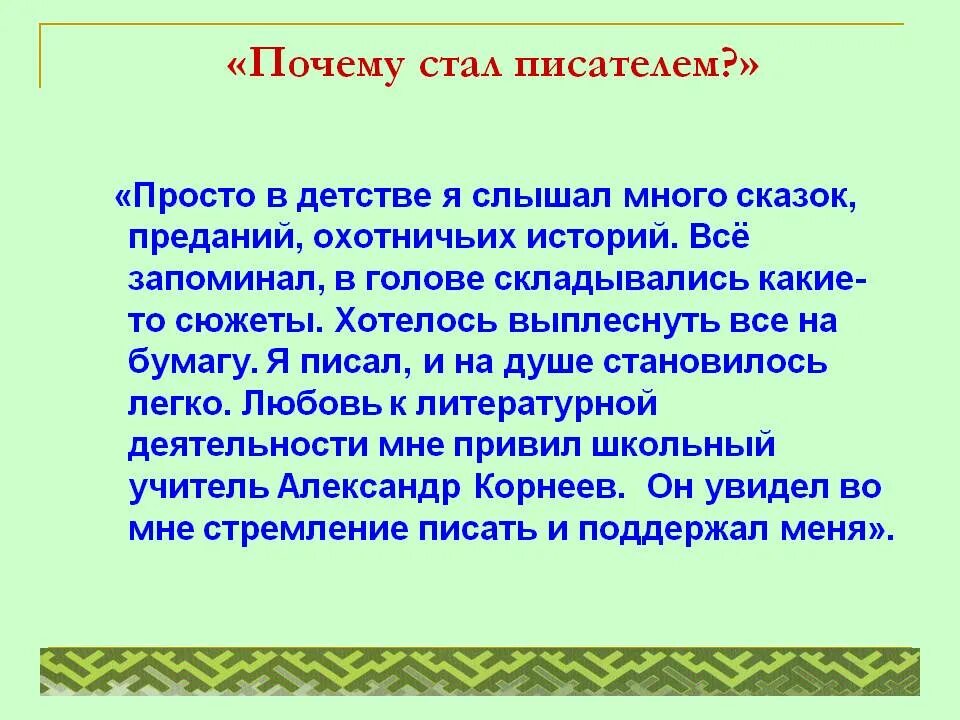 «Почему стал писателем?»

«Просто в детстве я слышал много сказок, преданий, охотничьих историй. Всё запоминал, в голове складывались какие-то сюжеты. Хотелось выплеснуть все на бумагу. Я писал, и на душе становилось легко. Любовь к литературной деятельности мне привил школьный учитель Александр Корнеев. Он увидел во мне стремление писать и поддержал меня».